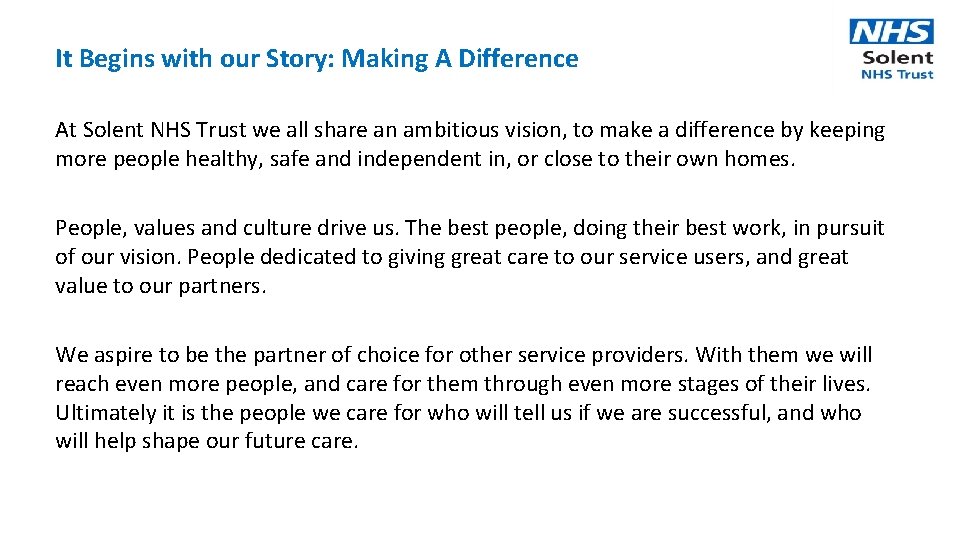 It Begins with our Story: Making A Difference

NHS
Solent
NHS Trust

At Solent NHS Trust we all share an ambitious vision, to make a difference by keeping more people healthy, safe and independent in, or close to their own homes.

People, values and culture drive us. The best people, doing their best work, in pursuit of our vision. People dedicated to giving great care to our service users, and great value to our partners.

We aspire to be the partner of choice for other service providers. With them we will reach even more people, and care for them through even more stages of their lives. Ultimately it is the people we care for who will tell us if we are successful, and who will help shape our future care.